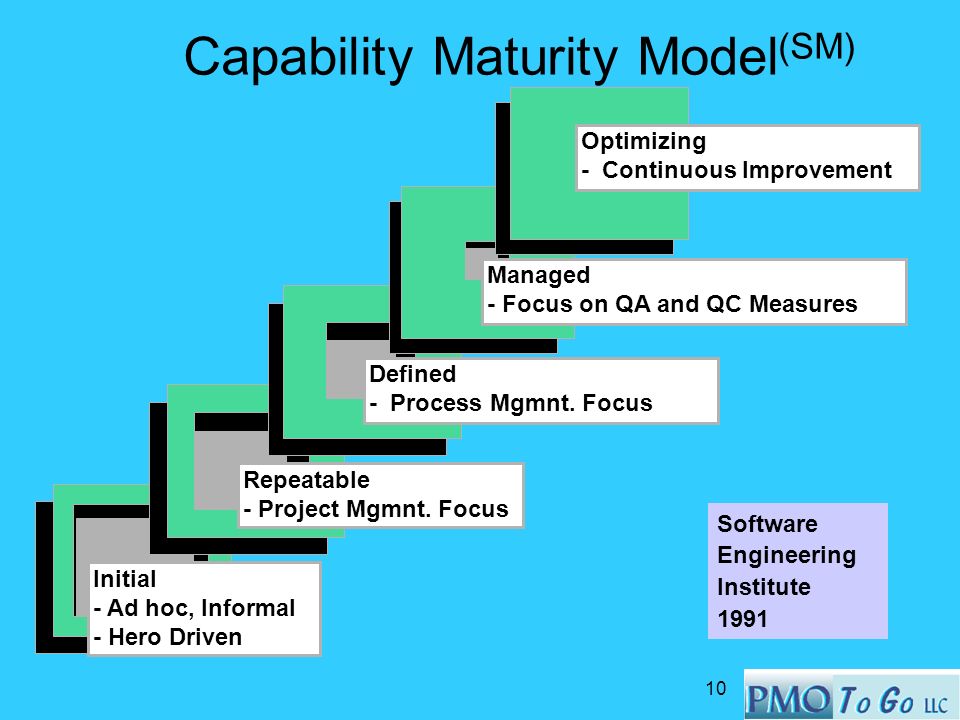 Capability Maturity Model$^{(SM)}$

Optimizing
- Continuous Improvement

Managed
- Focus on QA and QC Measures

Defined
- Process Mgmnt. Focus

Repeatable
- Project Mgmnt. Focus

Initial
- Ad hoc, Informal
- Hero Driven

Software Engineering Institute 1991

10

PMO To Go LLC